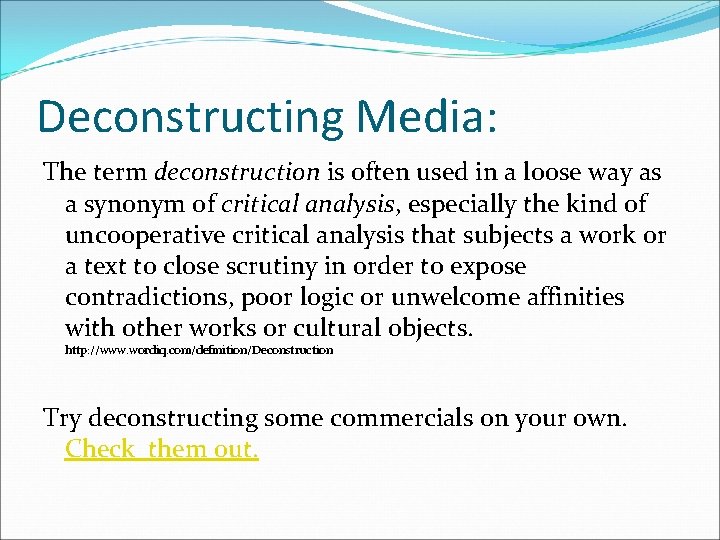 Deconstructing Media:

The term deconstruction is often used in a loose way as a synonym of critical analysis, especially the kind of uncooperative critical analysis that subjects a work or a text to close scrutiny in order to expose contradictions, poor logic or unwelcome affinities with other works or cultural objects.
http://www.wordiq.com/definition/Deconstruction

Try deconstructing some commercials on your own. Check them out.